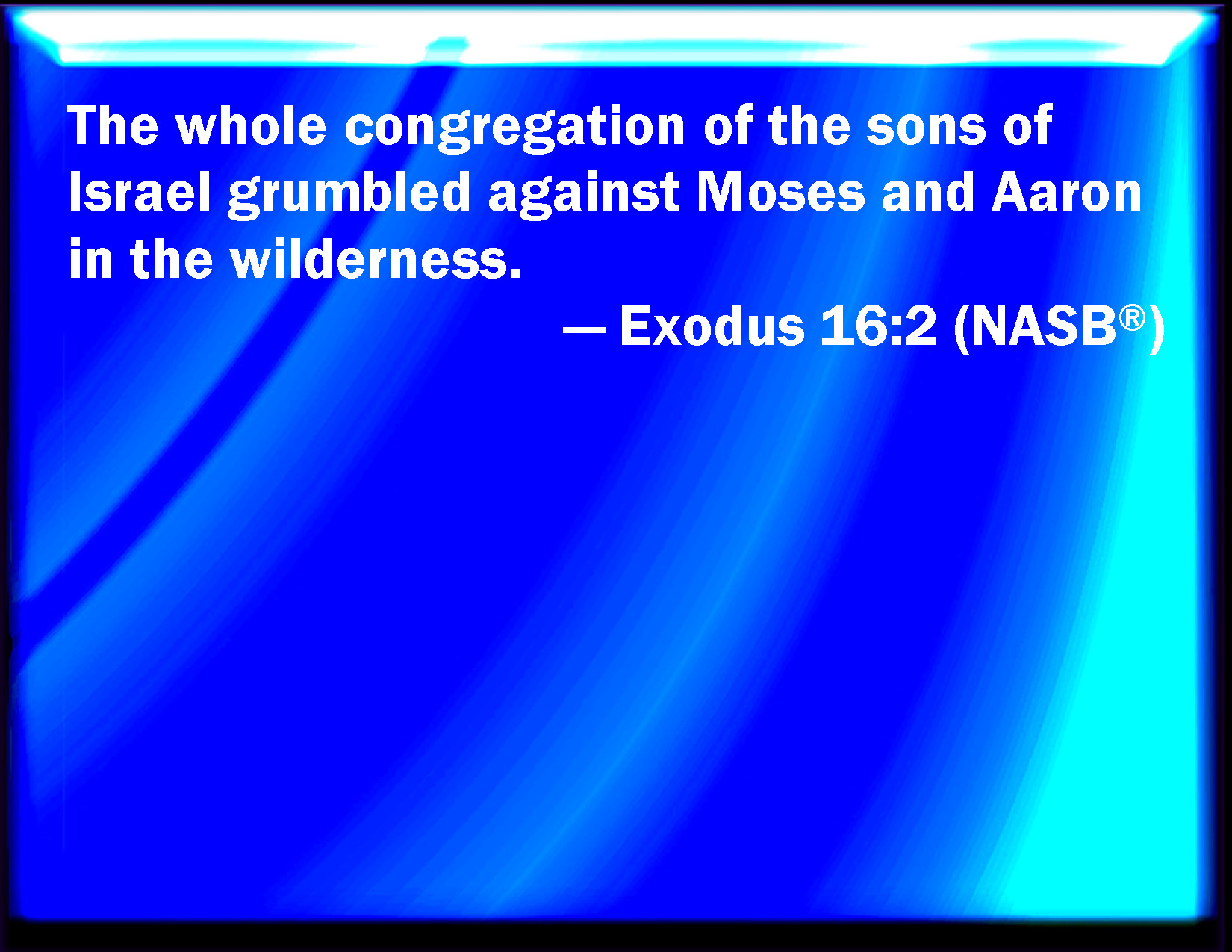 The whole congregation of the sons of Israel grumbled against Moses and Aaron in the wilderness.

— Exodus 16:2 (NASB®)